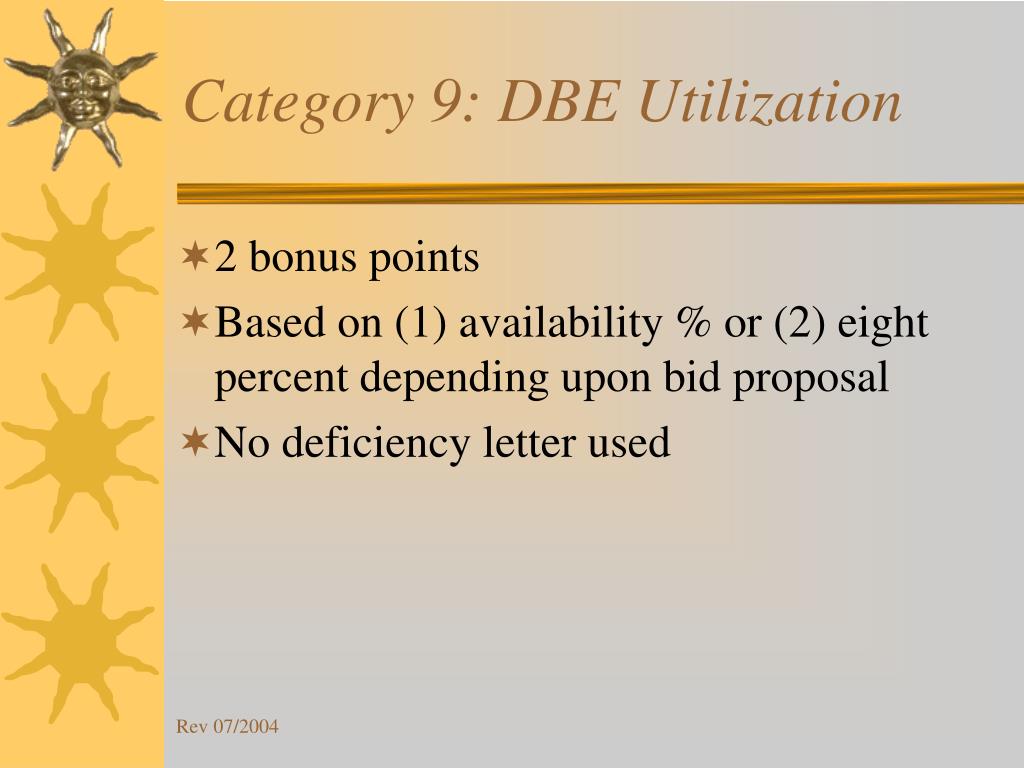 Category 9: DBE Utilization

2 bonus points

Based on (1) availability % or (2) eight percent depending upon bid proposal

No deficiency letter used

Rev 07/2004